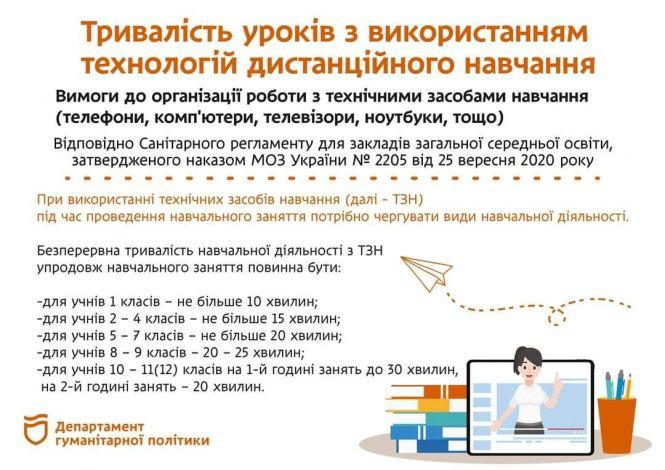 Тривалість уроків з використанням технологій дистанційного навчання

Вимоги до організації роботи з технічними засобами навчання (телефони, комп'ютери, телевізори, ноутбуки, тощо)

Відповідно Санітарного регламенту для закладів загальної середньої освіти, затвердженого наказом МОЗ України № 2205 від 25 вересня 2020 року

При використанні технічних засобів навчання (далі - ТЗН) під час проведення навчального заняття потрібно чергувати види навчальної діяльності.

Безперервна тривалість навчальної діяльності з ТЗН упродовж навчального заняття повинна бути:

-для учнів 1 класів – не більше 10 хвилин;
-для учнів 2 – 4 класів – не більше 15 хвилин;
-для учнів 5 – 7 класів – не більше 20 хвилин;
-для учнів 8 – 9 класів – 20 – 25 хвилин;
-для учнів 10 – 11(12) класів на 1-й годині занять до 30 хвилин, на 2-й годині занять – 20 хвилин.

Департамент гуманітарної політики